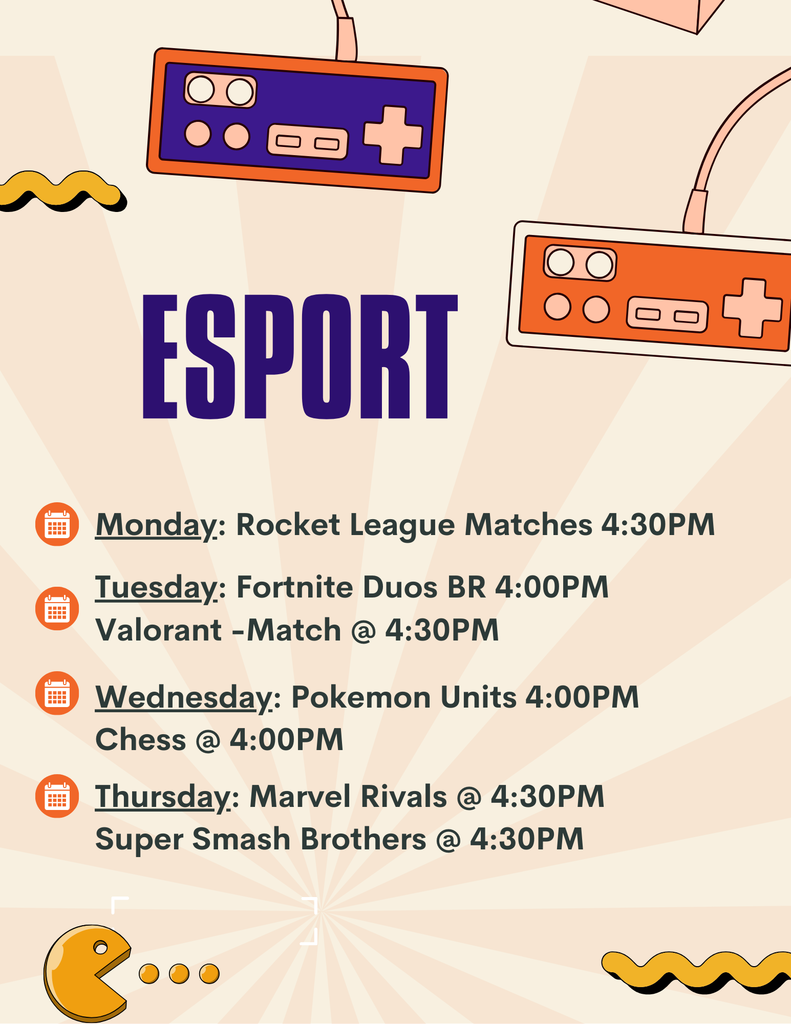 ESPORT

Monday: Rocket League Matches 4:30PM

Tuesday: Fortnite Duos BR 4:00PM
Valorant -Match @ 4:30PM

Wednesday: Pokemon Units 4:00PM
Chess @ 4:00PM

Thursday: Marvel Rivals @ 4:30PM
Super Smash Brothers @ 4:30PM